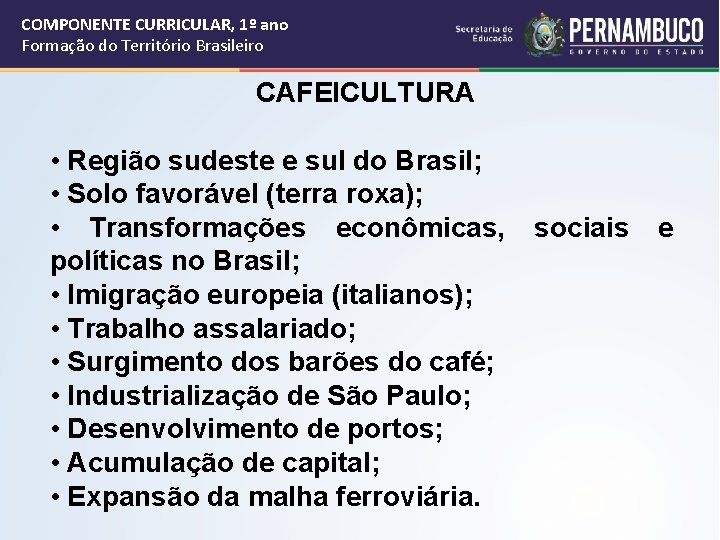 COMPONENTE CURRICULAR, 1º ano
Formação do Território Brasileiro

Secretaria de Educação

PERNAMBUCO
GOVERNO DO ESTADO

CAFEICULTURA

• Região sudeste e sul do Brasil;
• Solo favorável (terra roxa);
• Transformações econômicas, sociais e políticas no Brasil;
• Imigração europeia (italianos);
• Trabalho assalariado;
• Surgimento dos barões do café;
• Industrialização de São Paulo;
• Desenvolvimento de portos;
• Acumulação de capital;
• Expansão da malha ferroviária.